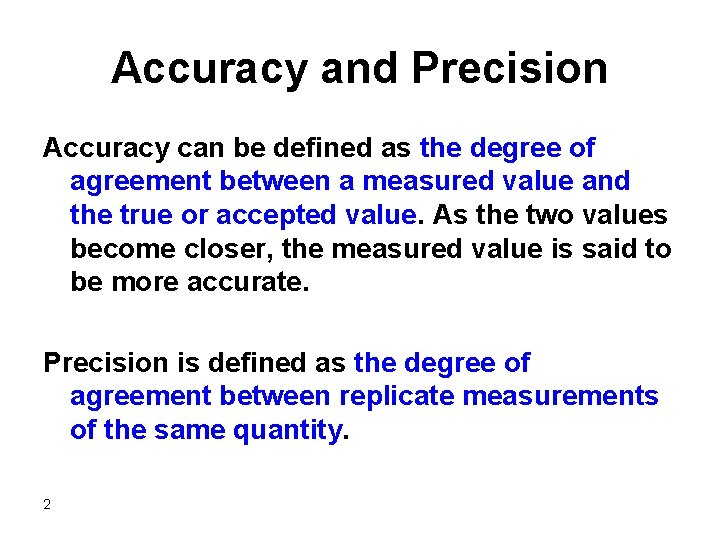 Accuracy and Precision

Accuracy can be defined as the degree of agreement between a measured value and the true or accepted value. As the two values become closer, the measured value is said to be more accurate.

Precision is defined as the degree of agreement between replicate measurements of the same quantity.

2